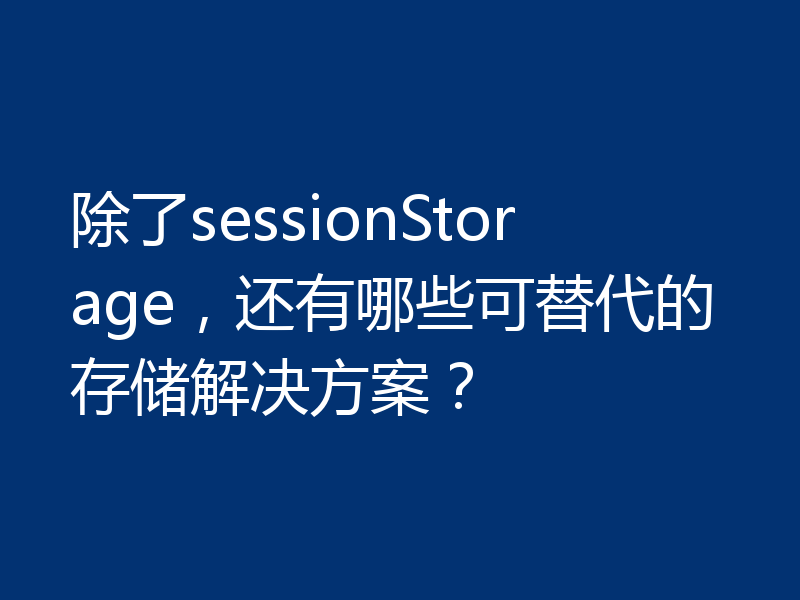 除了sessionStorage，还有哪些可替代的存储解决方案？